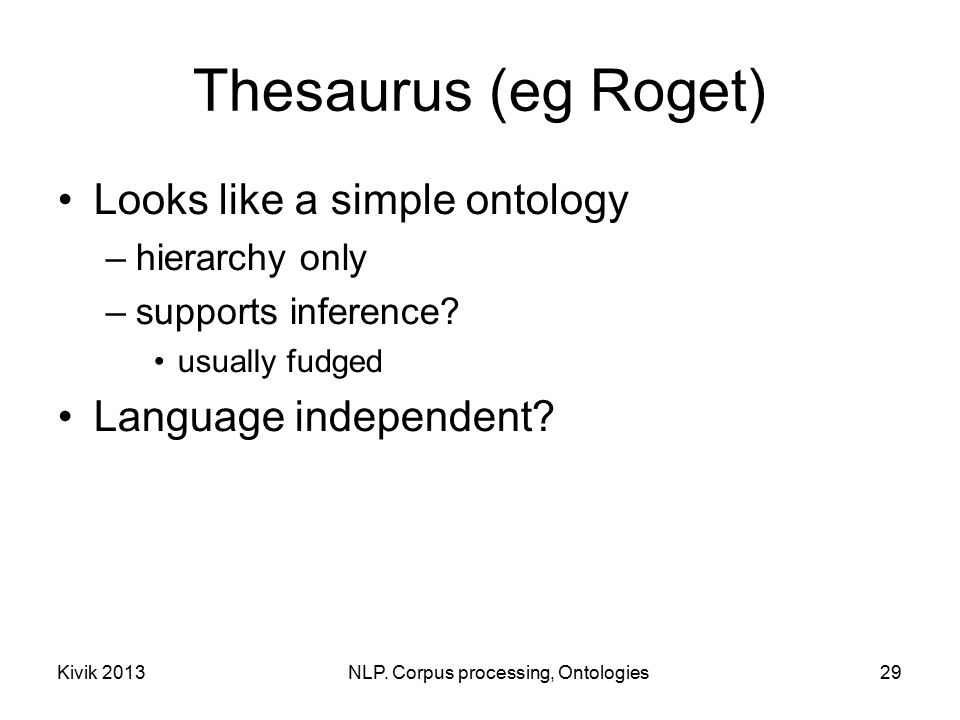 Thesaurus (eg Roget)

• Looks like a simple ontology
– hierarchy only
– supports inference?
• usually fudged
• Language independent?

Kivik 2013
NLP. Corpus processing, Ontologies
29